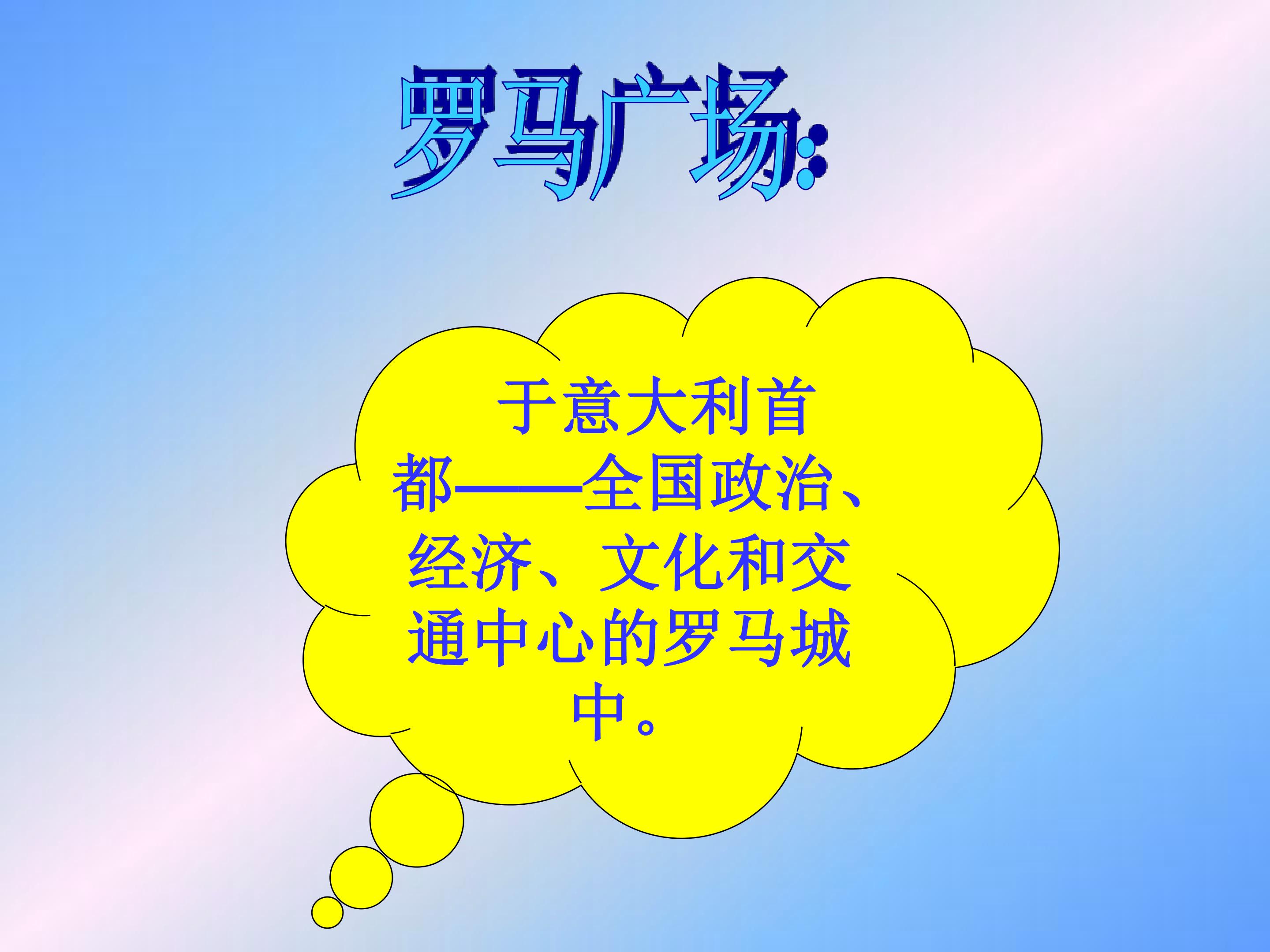 罗马广场:

于意大利首都——全国政治、经济、文化和交通中心的罗马城中。